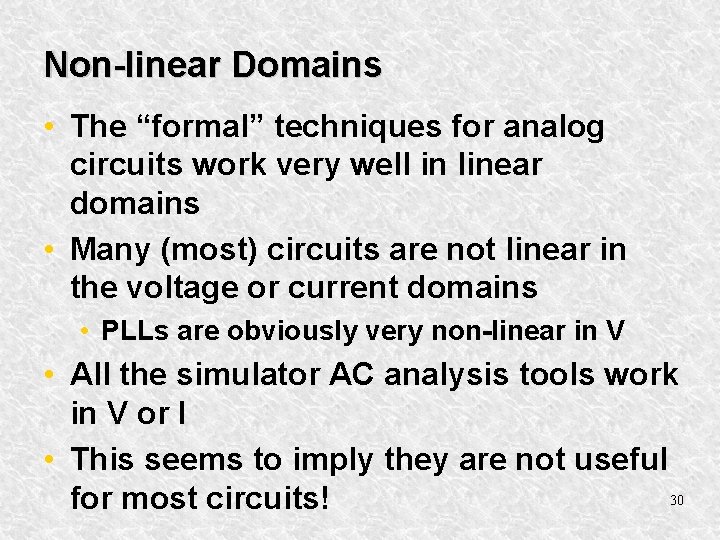 Non-linear Domains

• The “formal” techniques for analog circuits work very well in linear domains

• Many (most) circuits are not linear in the voltage or current domains

• PLLs are obviously very non-linear in V

• All the simulator AC analysis tools work in V or I

• This seems to imply they are not useful for most circuits!

30